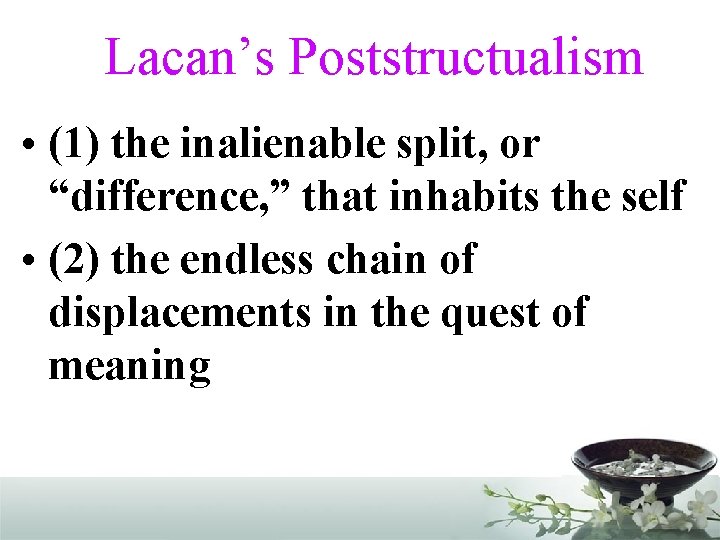 Lacan’s Poststructualism

• (1) the inalienable split, or “difference,” that inhabits the self

• (2) the endless chain of displacements in the quest of meaning